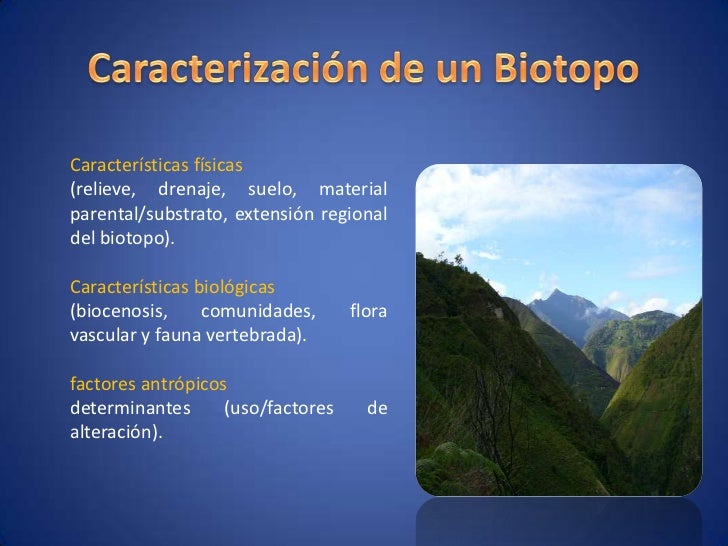 Caracterización de un Biotopo

Características físicas
(relieve, drenaje, suelo, material parental/substrato, extensión regional del biotopo).

Características biológicas
(biocenosis, comunidades, flora vascular y fauna vertebrada).

factores antrópicos
determinantes (uso/factores de alteración).